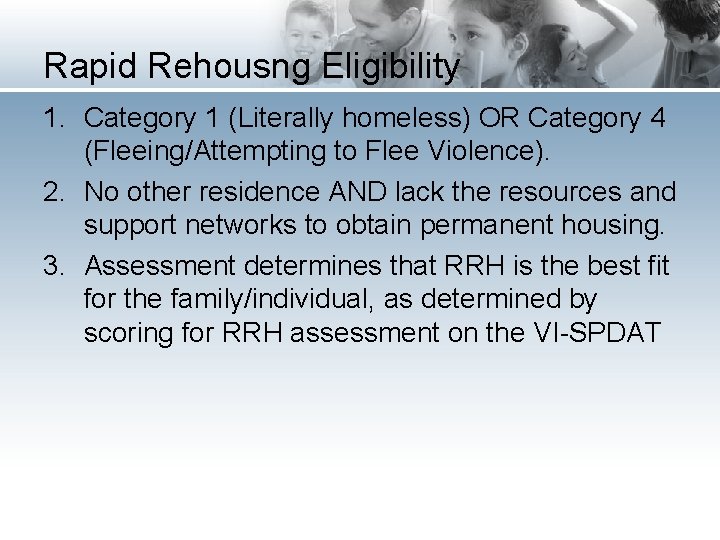 Rapid Rehousng Eligibility

1. Category 1 (Literally homeless) OR Category 4 (Fleeing/Attempting to Flee Violence).

2. No other residence AND lack the resources and support networks to obtain permanent housing.

3. Assessment determines that RRH is the best fit for the family/individual, as determined by scoring for RRH assessment on the VI-SPDAT